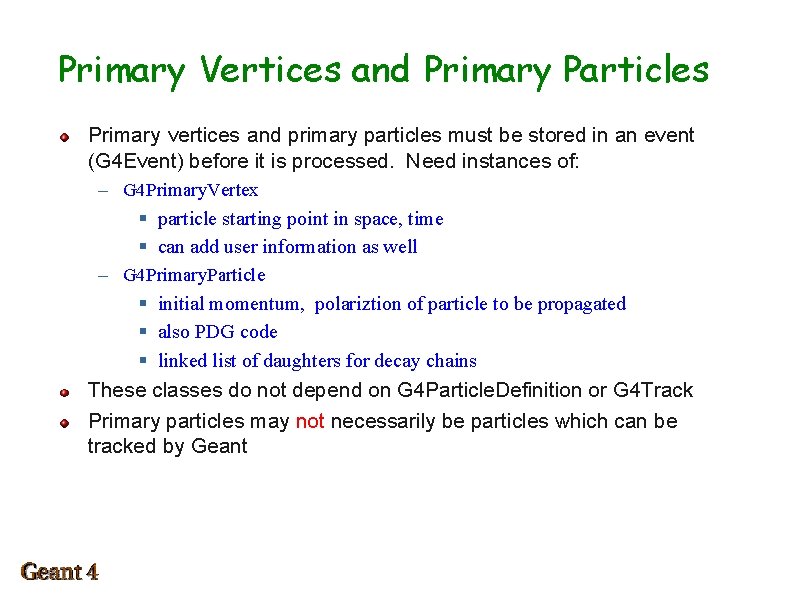 Primary Vertices and Primary Particles

Primary vertices and primary particles must be stored in an event (G4Event) before it is processed. Need instances of:

– G4PrimaryVertex
 ▪ particle starting point in space, time
 ▪ can add user information as well
– G4PrimaryParticle
 ▪ initial momentum, polariztion of particle to be propagated
 ▪ also PDG code
 ▪ linked list of daughters for decay chains

These classes do not depend on G4ParticleDefinition or G4Track

Primary particles may not necessarily be particles which can be tracked by Geant

Geant 4